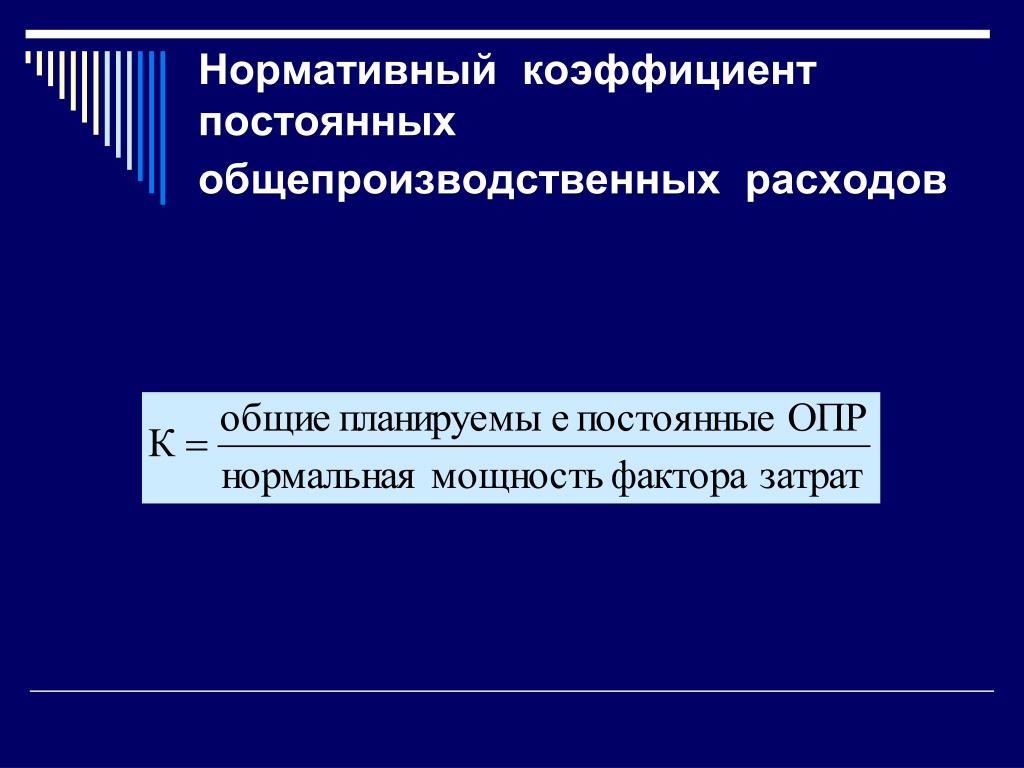 Нормативный коэффициент постоянных общепроизводственных расходов

$К = \frac{\text{общие планируемы е постоянные ОПР}}{\text{нормальная мощность фактора затрат}}$